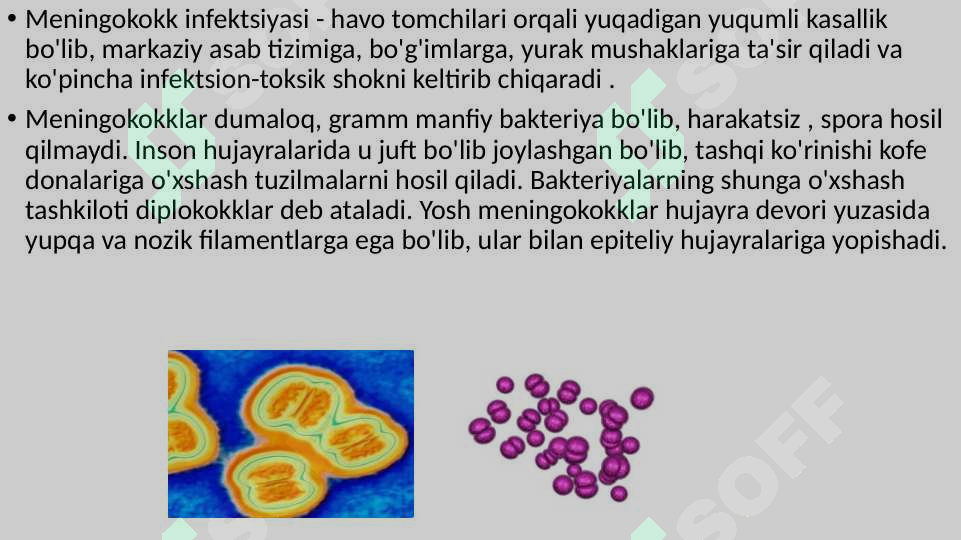 • Meningokokk infektsiyasi - havo tomchilari orqali yuqadigan yuqumli kasallik bo'lib, markaziy asab tizimiga, bo'g'imlarga, yurak mushaklariga ta'sir qiladi va ko'pincha infektsion-toksik shokni keltirib chiqaradi .

• Meningokokklar dumaloq, gramm manfiy bakteriya bo'lib, harakatsiz , spora hosil qilmaydi. Inson hujayralarida u juft bo'lib joylashgan bo'lib, tashqi ko'rinishi kofe donalariga o'xshash tuzilmalarni hosil qiladi. Bakteriyalarning shunga o'xshash tashkiloti diplokokklar deb ataladi. Yosh meningokokklar hujayra devori yuzasida yupqa va nozik filamentlarga ega bo'lib, ular bilan epiteliy hujayralariga yopishadi.

SOFF